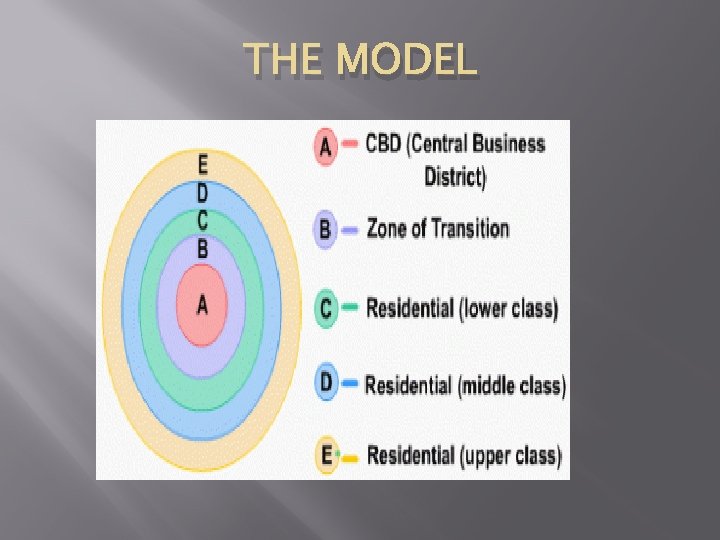 THE MODEL

E
D
C
B
A

A – CBD (Central Business District)

B – Zone of Transition

C – Residential (lower class)

D – Residential (middle class)

E – Residential (upper class)